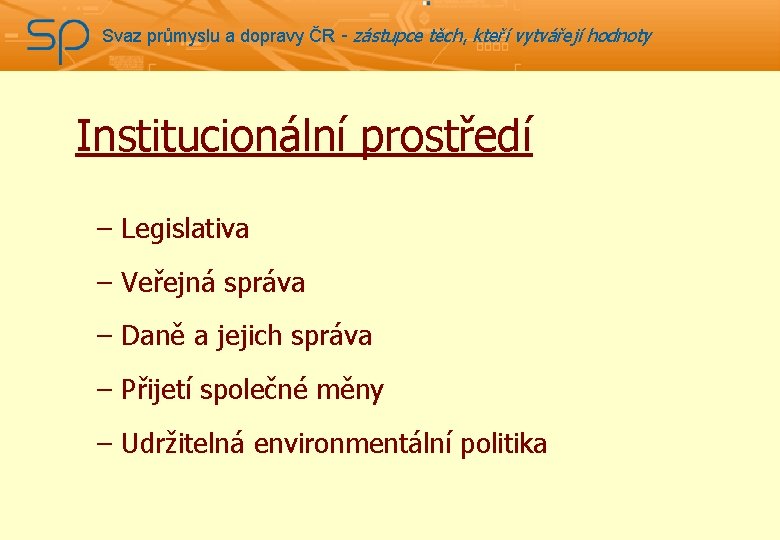 SP Svaz průmyslu a dopravy ČR - zástupce těch, kteří vytvářejí hodnoty

Institucionální prostředí

– Legislativa

– Veřejná správa

– Daně a jejich správa

– Přijetí společné měny

– Udržitelná environmentální politika